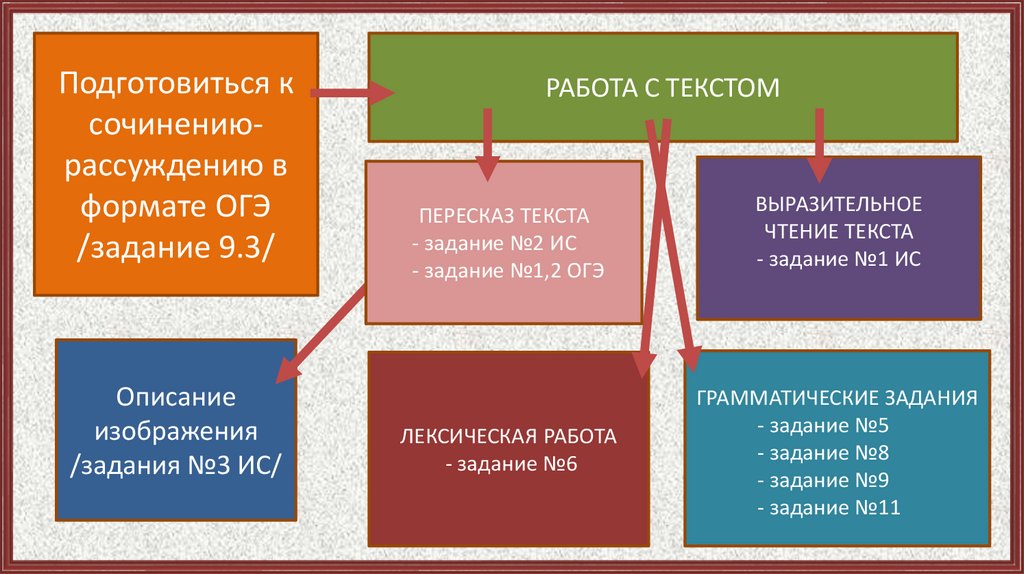 Подготовиться к сочинению-рассуждению в формате ОГЭ /задание 9.3/

РАБОТА С ТЕКСТОМ

ПЕРЕСКАЗ ТЕКСТА
- задание №2 ИС
- задание №1,2 ОГЭ

ВЫРАЗИТЕЛЬНОЕ ЧТЕНИЕ ТЕКСТА
- задание №1 ИС

Описание изображения /задания №3 ИС/

ЛЕКСИЧЕСКАЯ РАБОТА
- задание №6

ГРАММАТИЧЕСКИЕ ЗАДАНИЯ
- задание №5
- задание №8
- задание №9
- задание №11